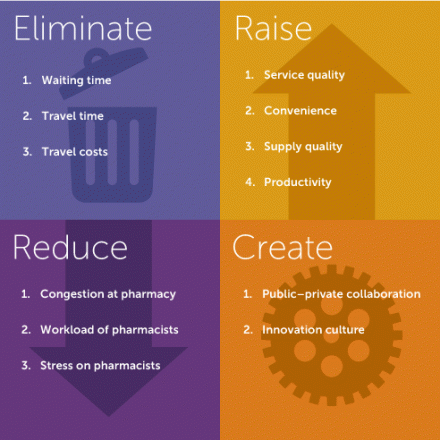 Eliminate

1. Waiting time

2. Travel time

3. Travel costs

Raise

1. Service quality

2. Convenience

3. Supply quality

4. Productivity

Reduce

1. Congestion at pharmacy

2. Workload of pharmacists

3. Stress on pharmacists

Create

1. Public–private collaboration

2. Innovation culture